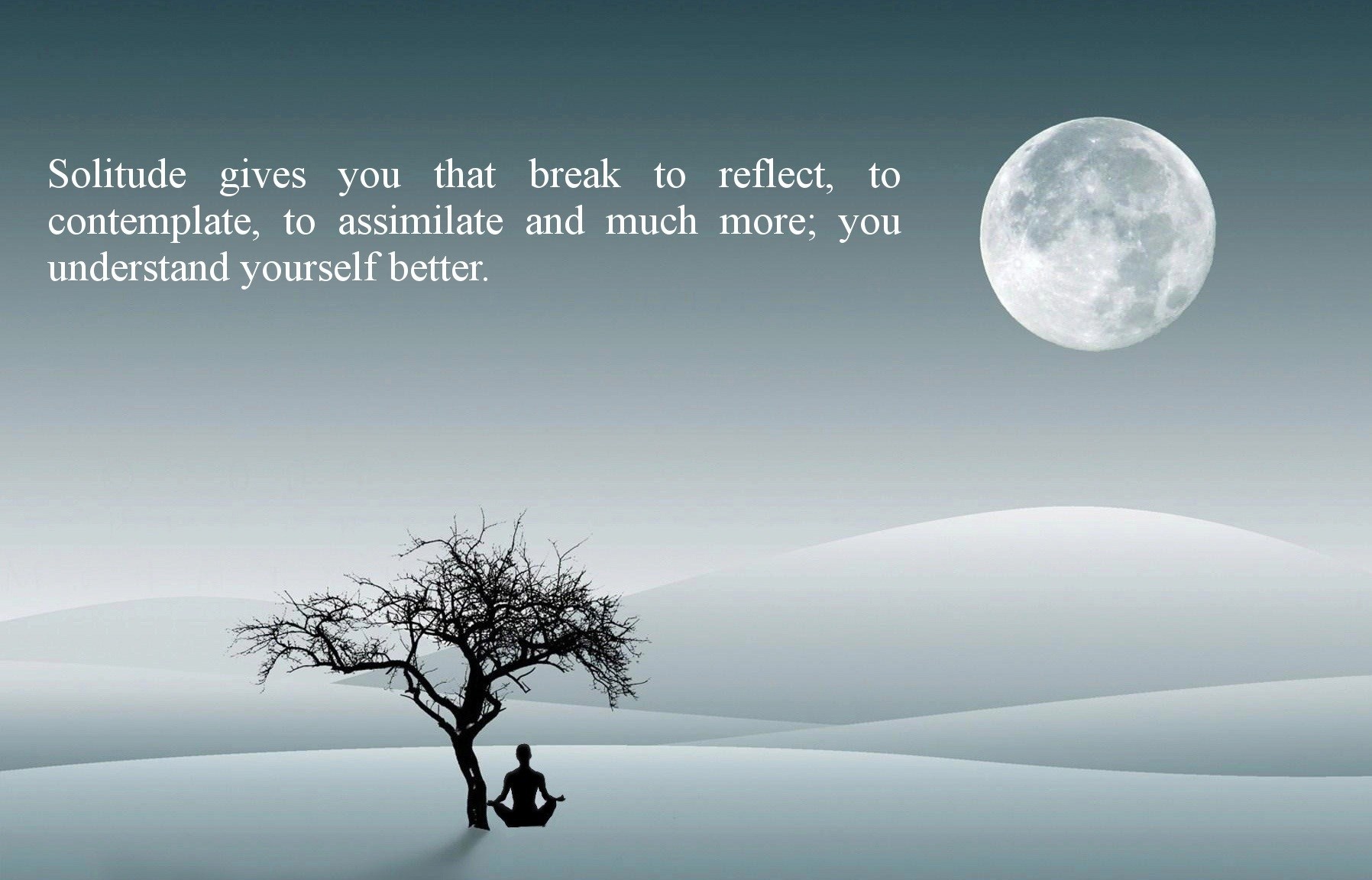 Solitude gives you that break to reflect, to contemplate, to assimilate and much more; you understand yourself better.